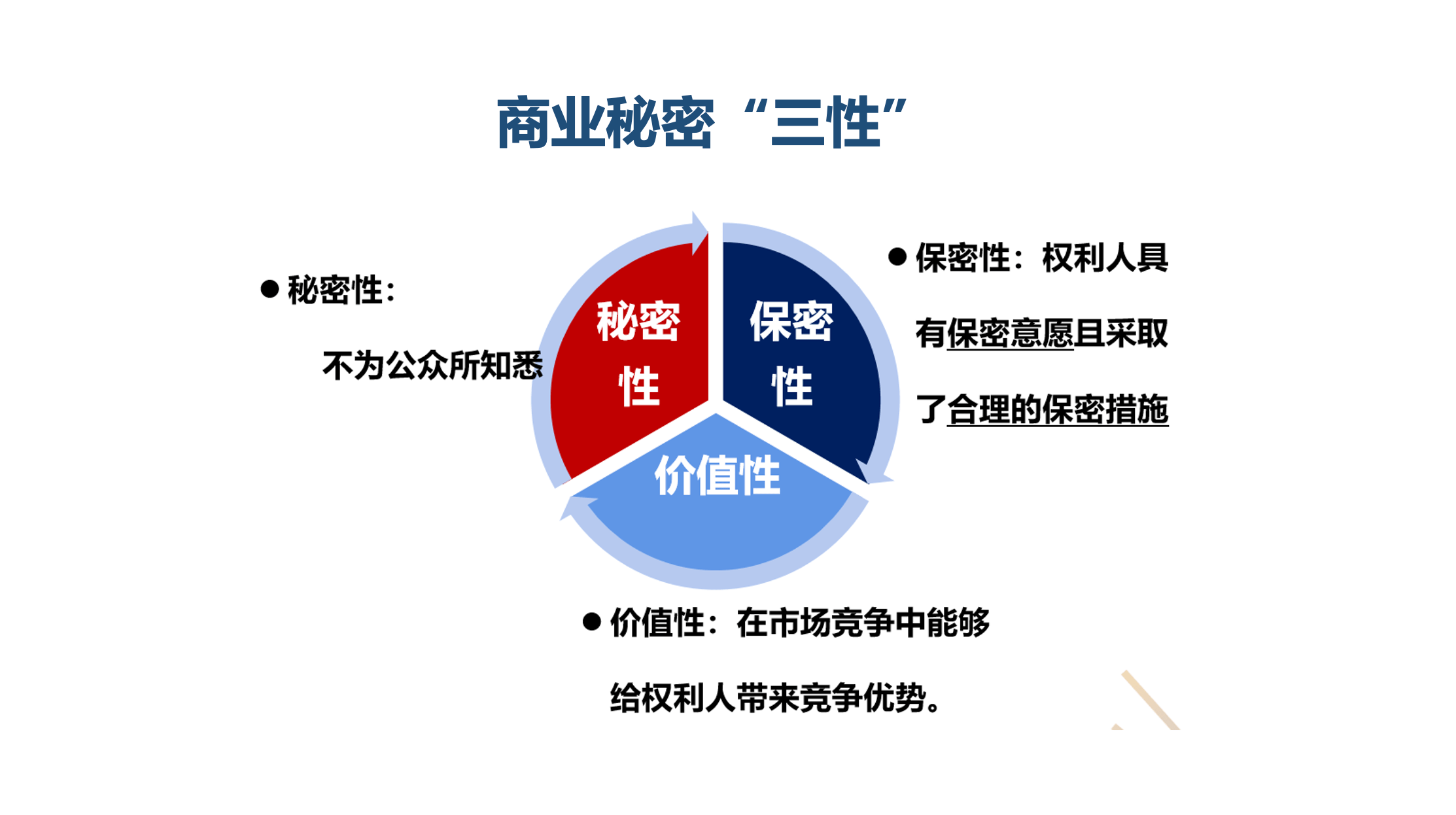 商业秘密“三性”

● 秘密性：

不为公众所知悉

秘密性

保密性

价值性

● 保密性：权利人具有保密意愿且采取了合理的保密措施

● 价值性：在市场竞争中能够给权利人带来竞争优势。